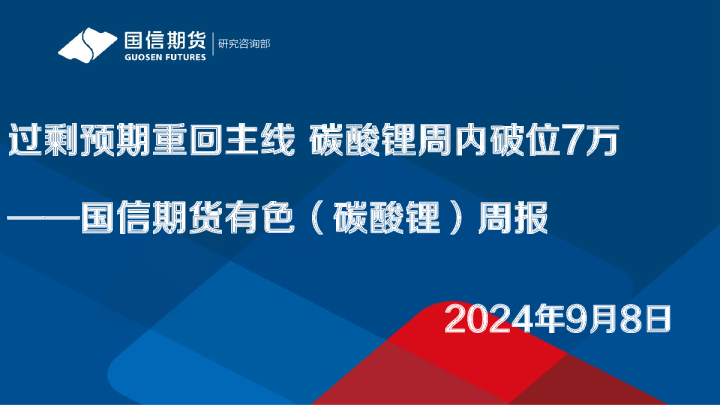 国信期货
GUOSEN FUTURES
研究咨询部

过剩预期重回主线 碳酸锂周内破位7万

——国信期货有色（碳酸锂）周报

2024年9月8日